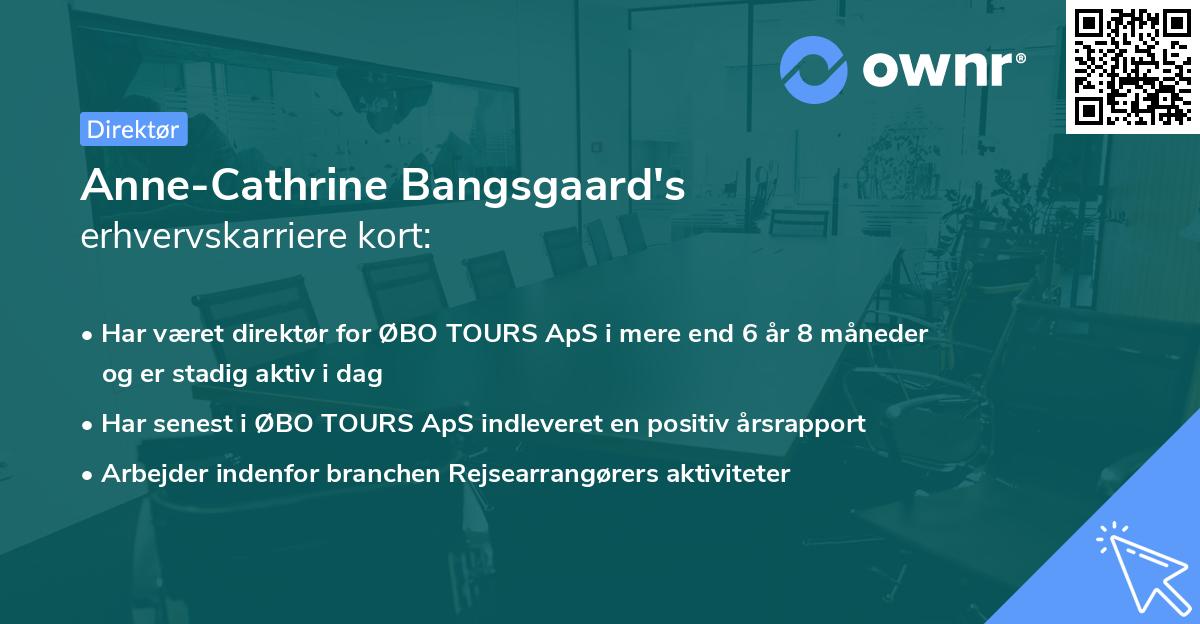 ownr®

Direktør

Anne-Cathrine Bangsgaard's
erhvervskarriere kort:

• Har været direktør for ØBO TOURS ApS i mere end 6 år 8 måneder og er stadig aktiv i dag
• Har senest i ØBO TOURS ApS indleveret en positiv årsrapport
• Arbejder indenfor branchen Rejsearrangørers aktiviteter